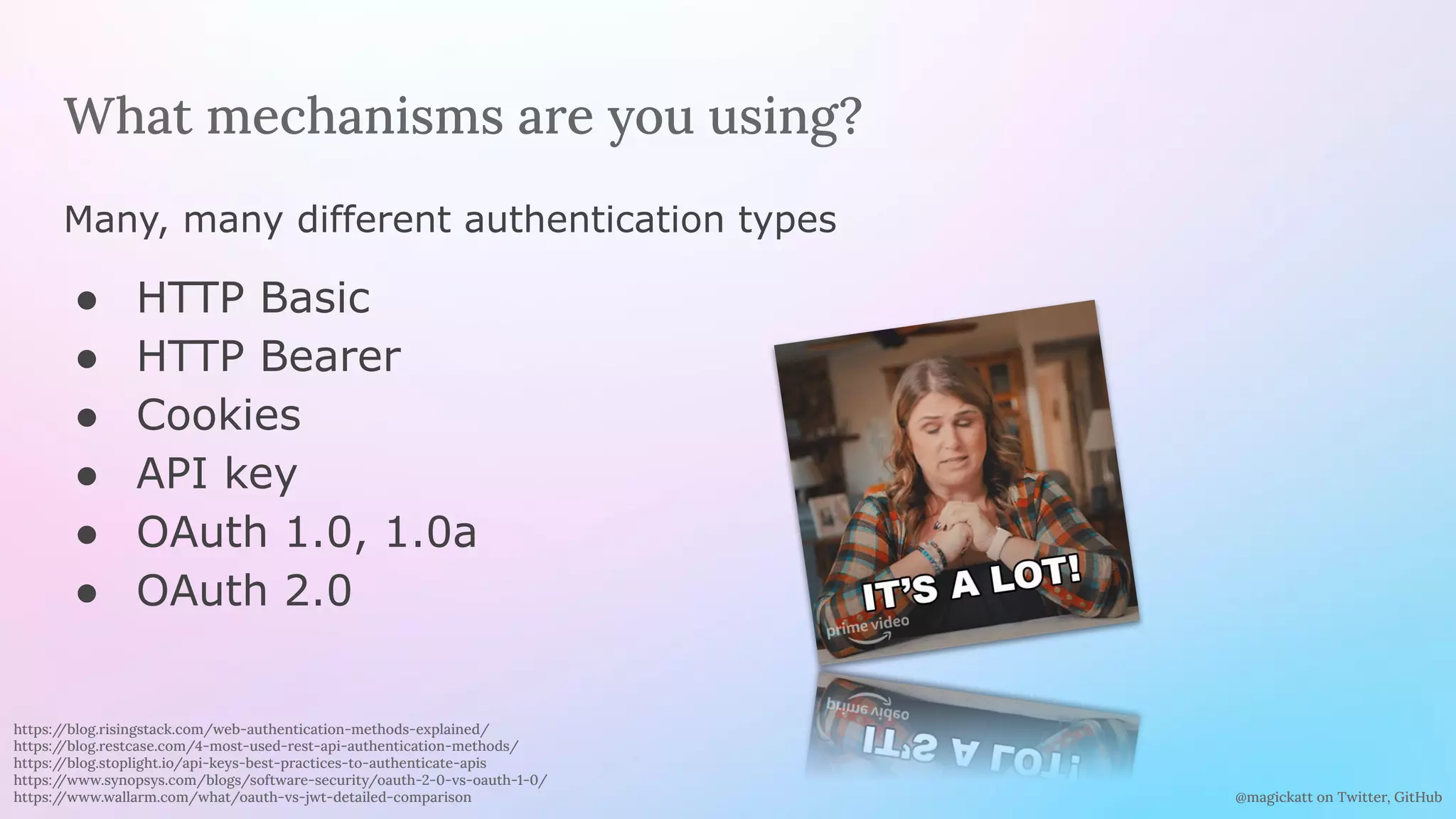 What mechanisms are you using?

Many, many different authentication types

- HTTP Basic
- HTTP Bearer
- Cookies
- API key
- OAuth 1.0, 1.0a
- OAuth 2.0

IT'S A LOT!
prime video

https://blog.risingstack.com/web-authentication-methods-explained/
https://blog.restcase.com/4-most-used-rest-api-authentication-methods/
https://blog.stoplight.io/api-keys-best-practices-to-authenticate-apis
https://www.synopsys.com/blogs/software-security/oauth-2-0-vs-oauth-1-0/
https://www.wallarm.com/what/oauth-vs-jwt-detailed-comparison

@magickatt on Twitter, GitHub